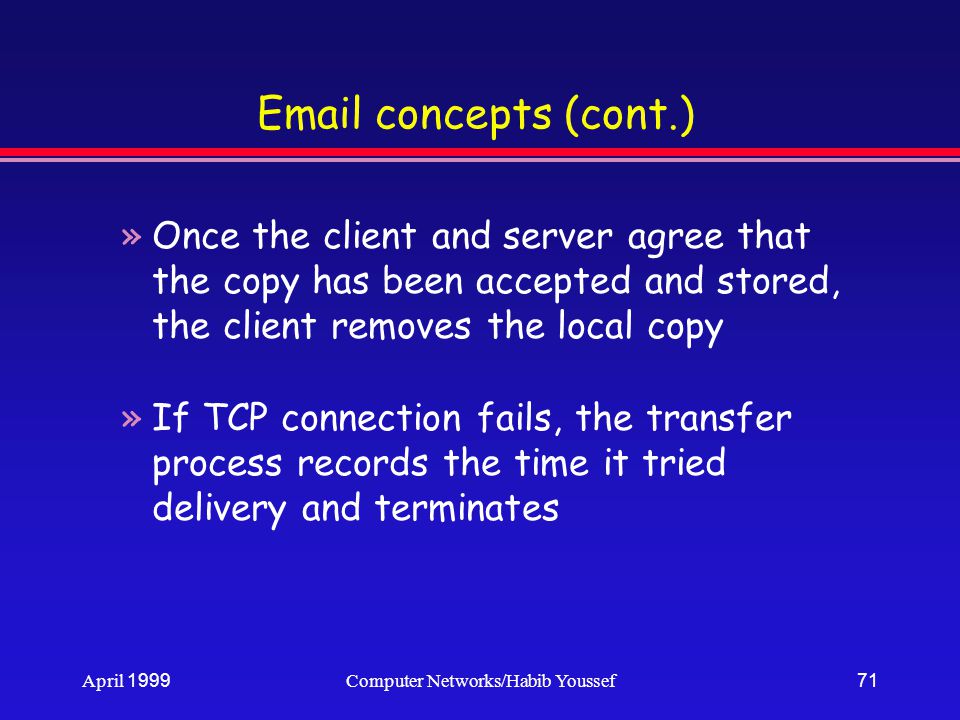 Email concepts (cont.)

» Once the client and server agree that the copy has been accepted and stored, the client removes the local copy

» If TCP connection fails, the transfer process records the time it tried delivery and terminates

April 1999

Computer Networks/Habib Youssef

71